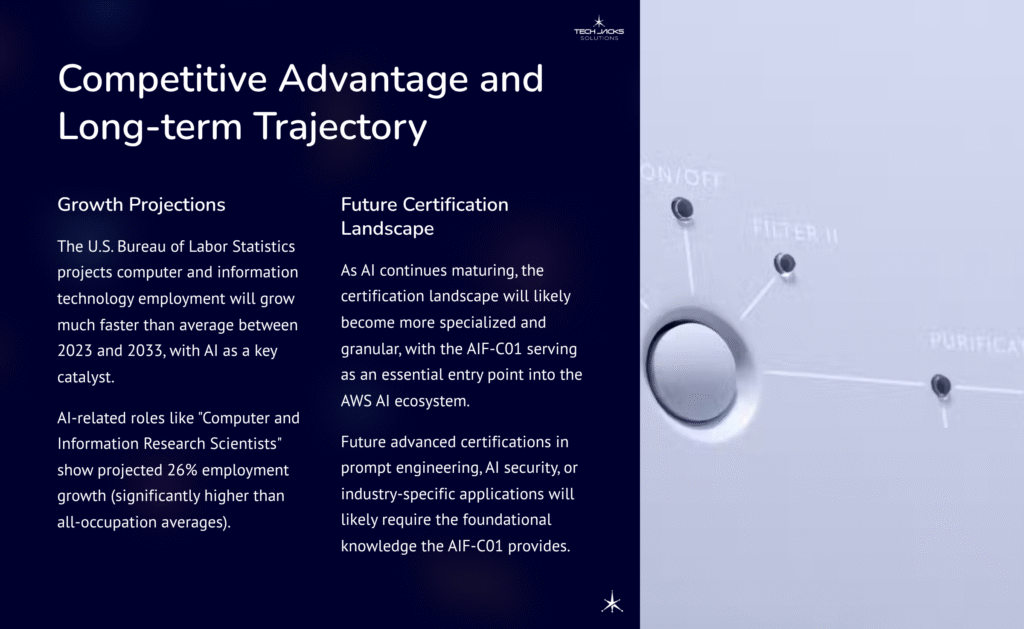 TECH JACKS SOLUTIONS

Competitive Advantage and Long-term Trajectory

Growth Projections

The U.S. Bureau of Labor Statistics projects computer and information technology employment will grow much faster than average between 2023 and 2033, with AI as a key catalyst.

AI-related roles like "Computer and Information Research Scientists" show projected 26% employment growth (significantly higher than all-occupation averages).

Future Certification Landscape

As AI continues maturing, the certification landscape will likely become more specialized and granular, with the AIF-C01 serving as an essential entry point into the AWS AI ecosystem.

Future advanced certifications in prompt engineering, AI security, or industry-specific applications will likely require the foundational knowledge the AIF-C01 provides.

ON/OFF
FILTER II
PURIFICA